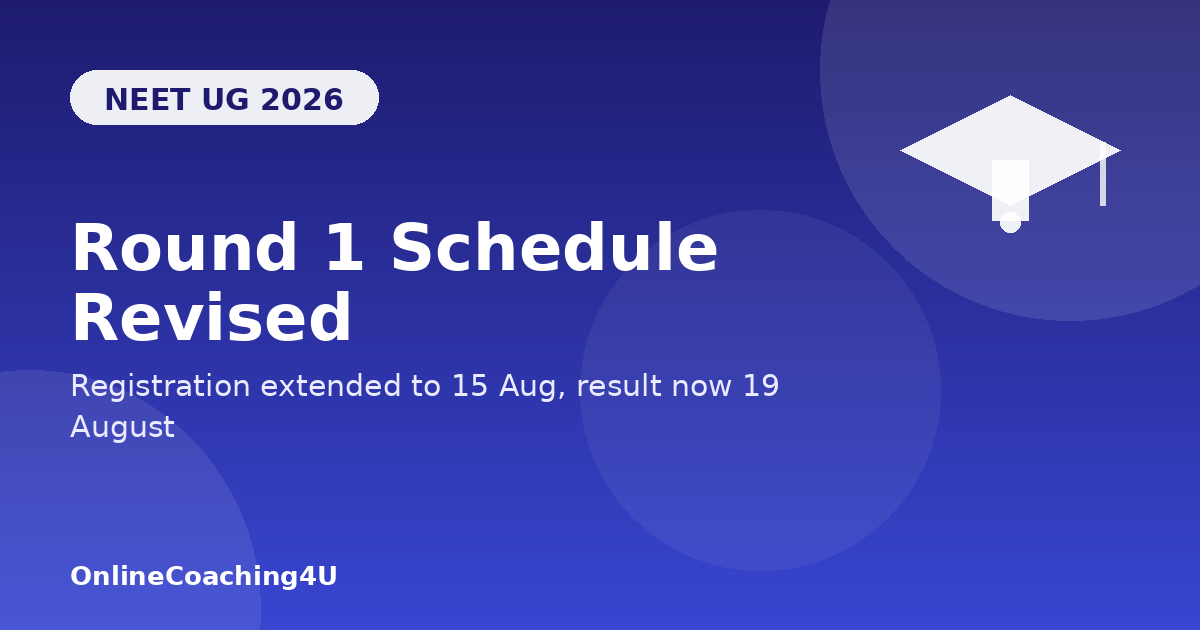 NEET UG 2026

Round 1 Schedule Revised

Registration extended to 15 Aug, result now 19 August

OnlineCoaching4U